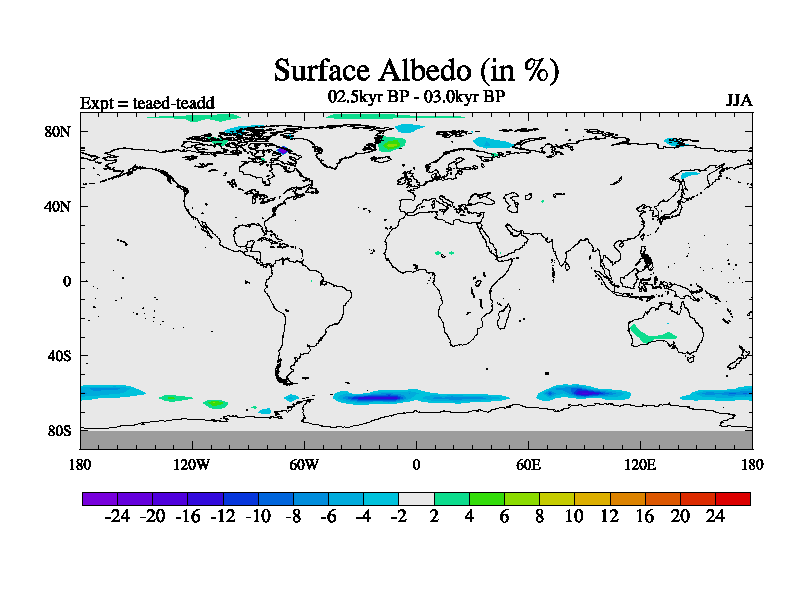 Surface Albedo (in %)

Expt = teaed-teadd

02.5kyr BP - 03.0kyr BP

JJA

80N
40N
0
40S
80S

180 120W 60W 0 60E 120E 180

-24 -20 -16 -12 -10 -8 -6 -4 -2 2 4 6 8 10 12 16 20 24